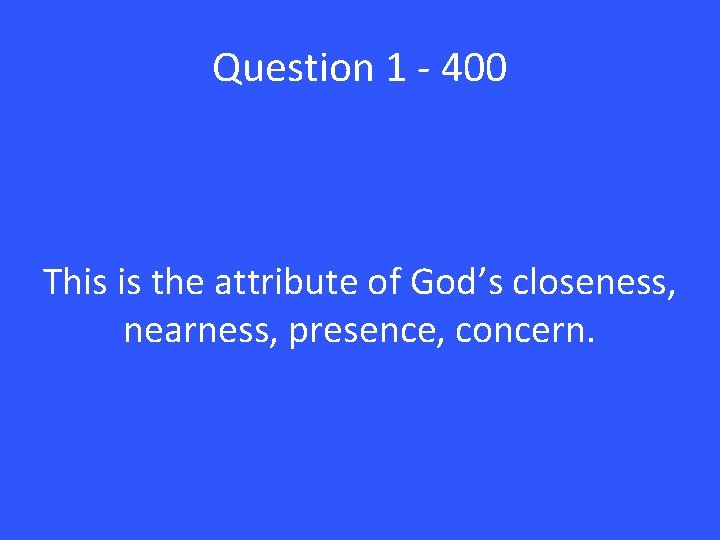 Question 1 - 400

This is the attribute of God’s closeness, nearness, presence, concern.